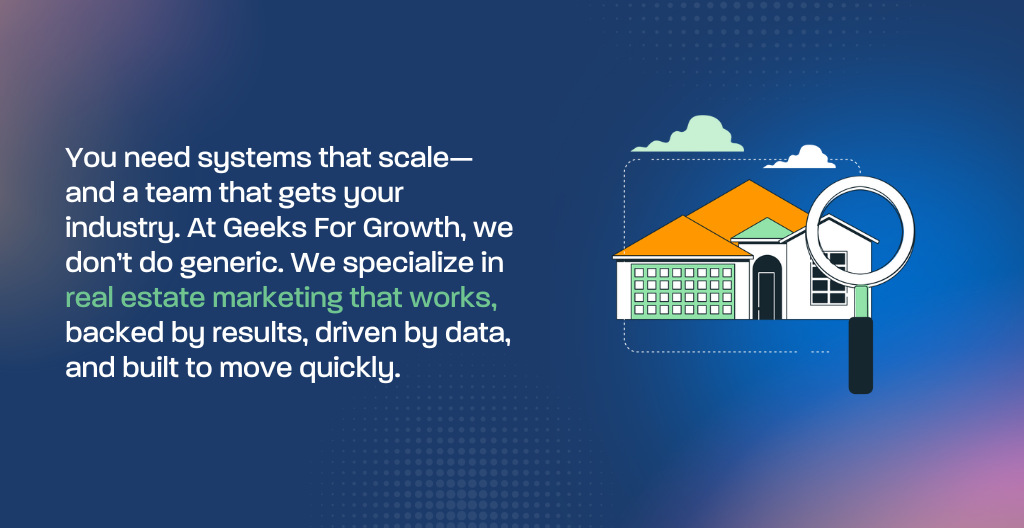 You need systems that scale—and a team that gets your industry. At Geeks For Growth, we don't do generic. We specialize in real estate marketing that works, backed by results, driven by data, and built to move quickly.